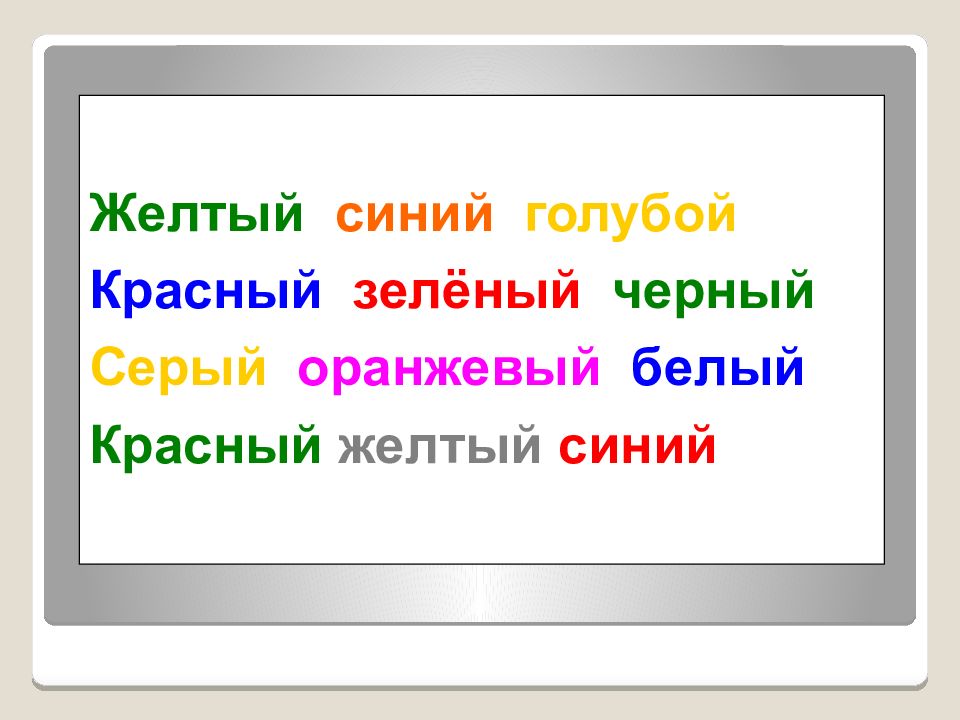 Желтый синий голубой
Красный зелёный черный
Серый оранжевый белый
Красный желтый синий